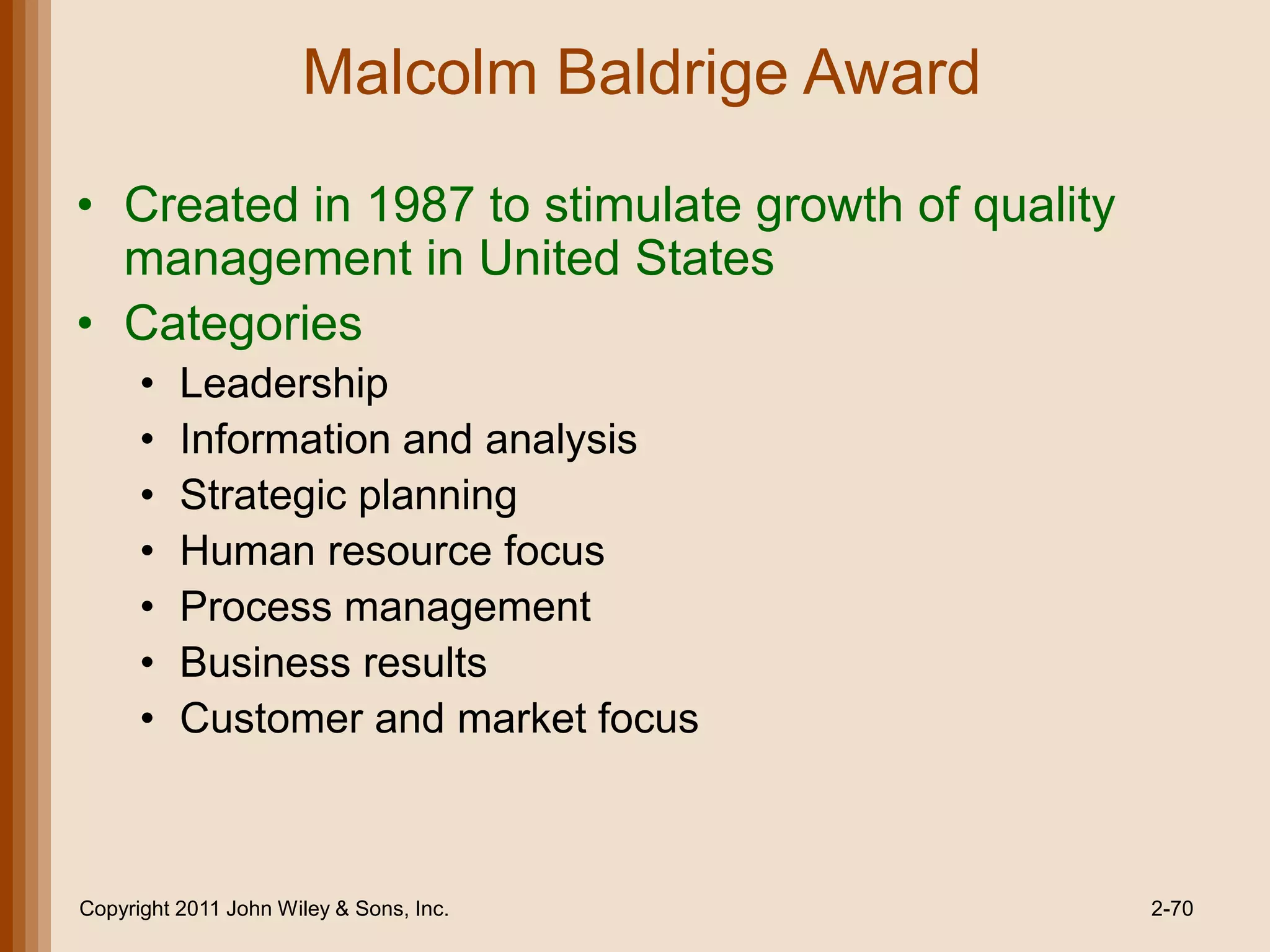 Malcolm Baldrige Award

• Created in 1987 to stimulate growth of quality management in United States
• Categories
  • Leadership
  • Information and analysis
  • Strategic planning
  • Human resource focus
  • Process management
  • Business results
  • Customer and market focus

Copyright 2011 John Wiley & Sons, Inc.

2-70